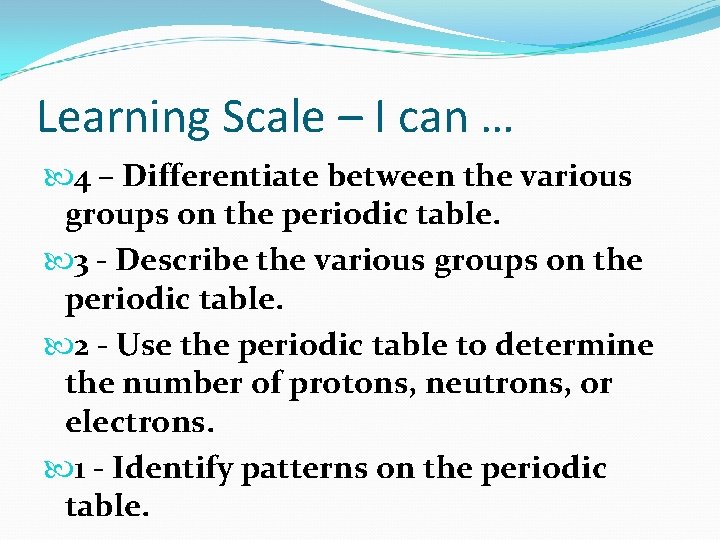 Learning Scale – I can …

4 – Differentiate between the various groups on the periodic table.

3 - Describe the various groups on the periodic table.

2 - Use the periodic table to determine the number of protons, neutrons, or electrons.

1 - Identify patterns on the periodic table.